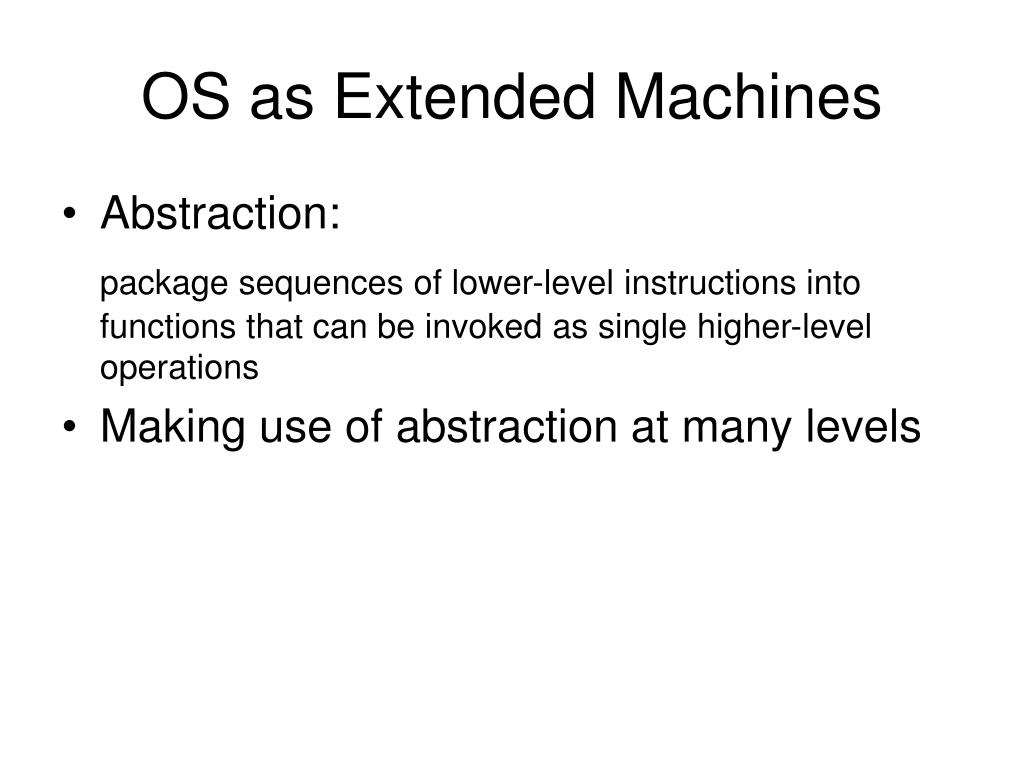 OS as Extended Machines

• Abstraction:

package sequences of lower-level instructions into functions that can be invoked as single higher-level operations

• Making use of abstraction at many levels